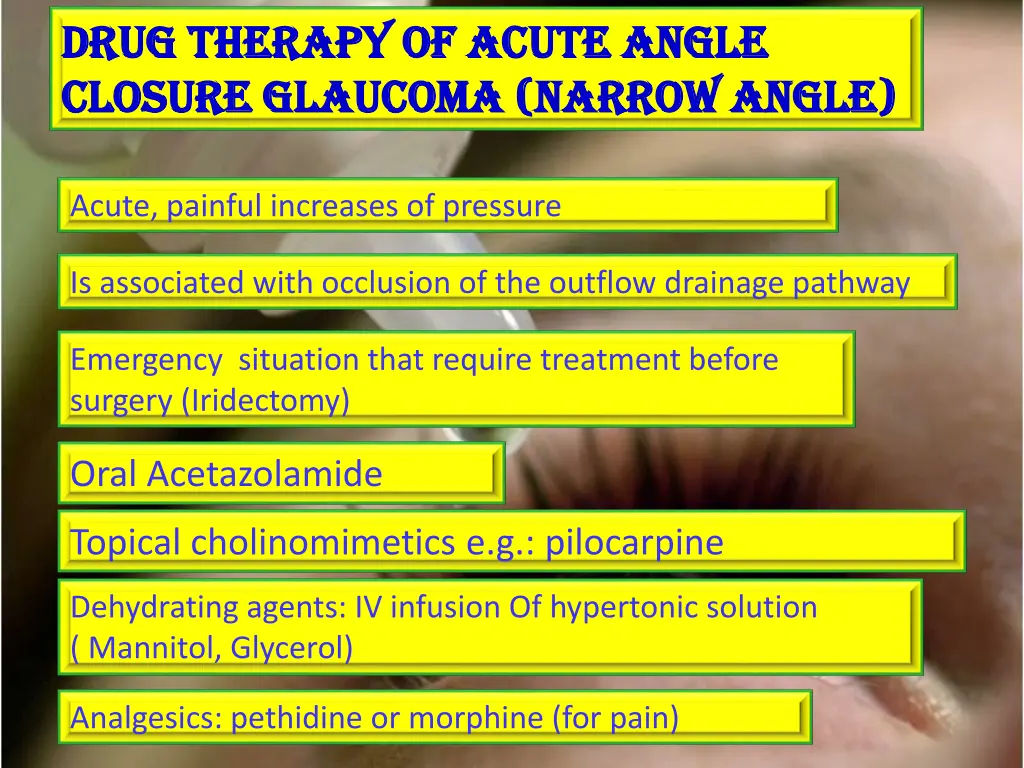 DRUG THERAPY OF ACUTE ANGLE CLOSURE GLAUCOMA (NARROW ANGLE)

Acute, painful increases of pressure

Is associated with occlusion of the outflow drainage pathway

Emergency situation that require treatment before surgery (Iridectomy)

Oral Acetazolamide

Topical cholinomimetics e.g.: pilocarpine

Dehydrating agents: IV infusion Of hypertonic solution ( Mannitol, Glycerol)

Analgesics: pethidine or morphine (for pain)